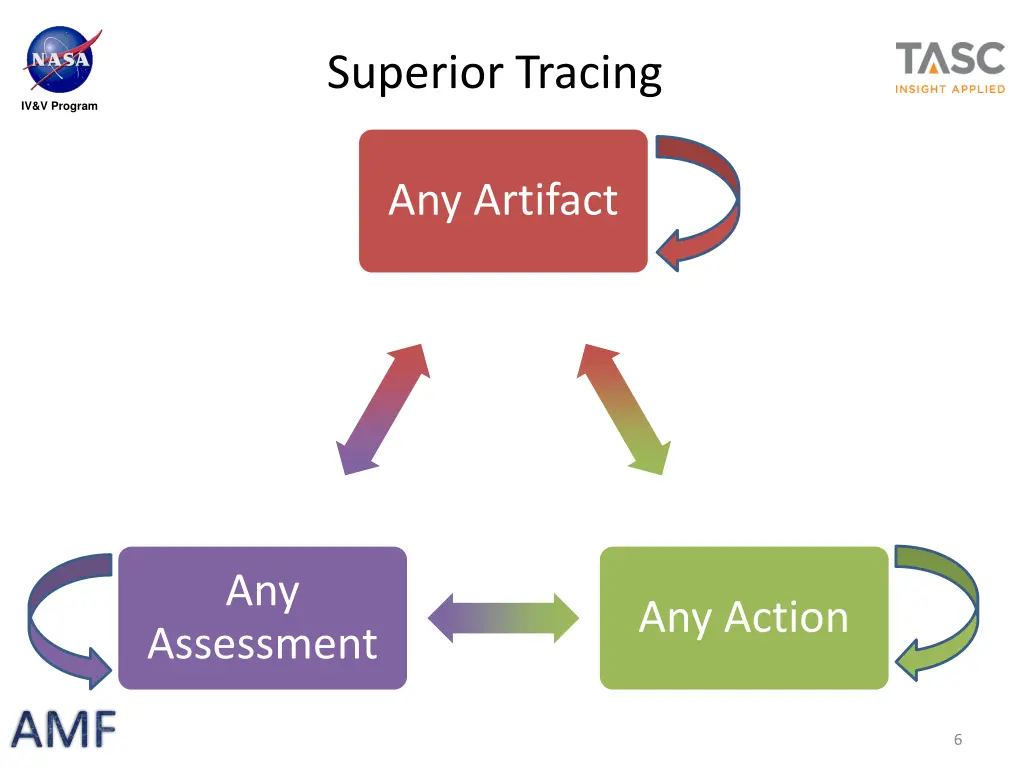 NASA
IV&V Program

Superior Tracing

TASC
INSIGHT APPLIED

Any Artifact

Any Assessment

Any Action

AMF

6